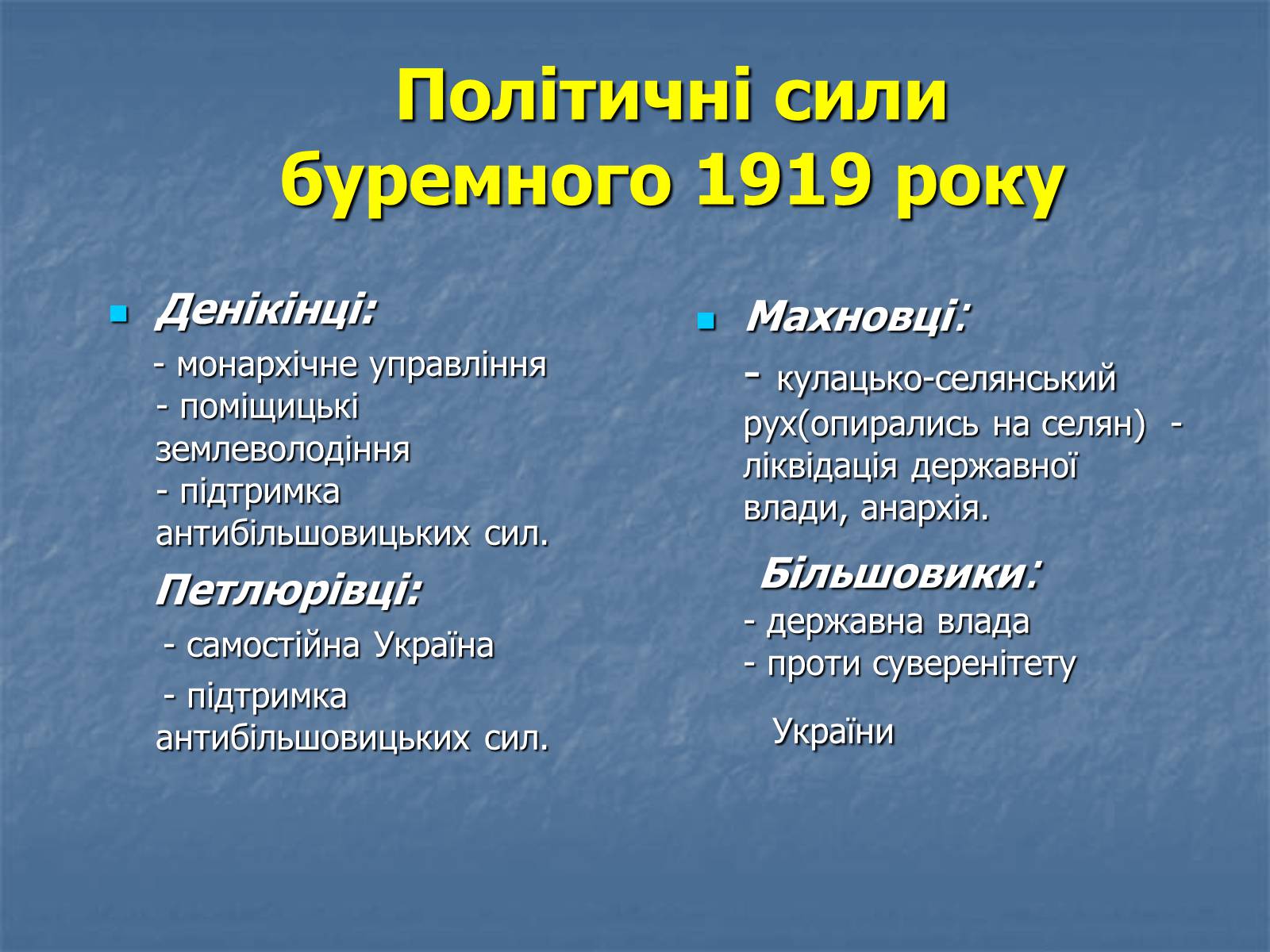 Політичні сили буремного 1919 року

Денікінці:

- монархічне управління
- поміщицькі землеволодіння
- підтримка антибільшовицьких сил.

Петлюрівці:

- самостійна Україна

- підтримка антибільшовицьких сил.

Махновці:

- кулацько-селянський рух(опирались на селян) - ліквідація державної влади, анархія.

Більшовики:

- державна влада
- проти суверенітету

України